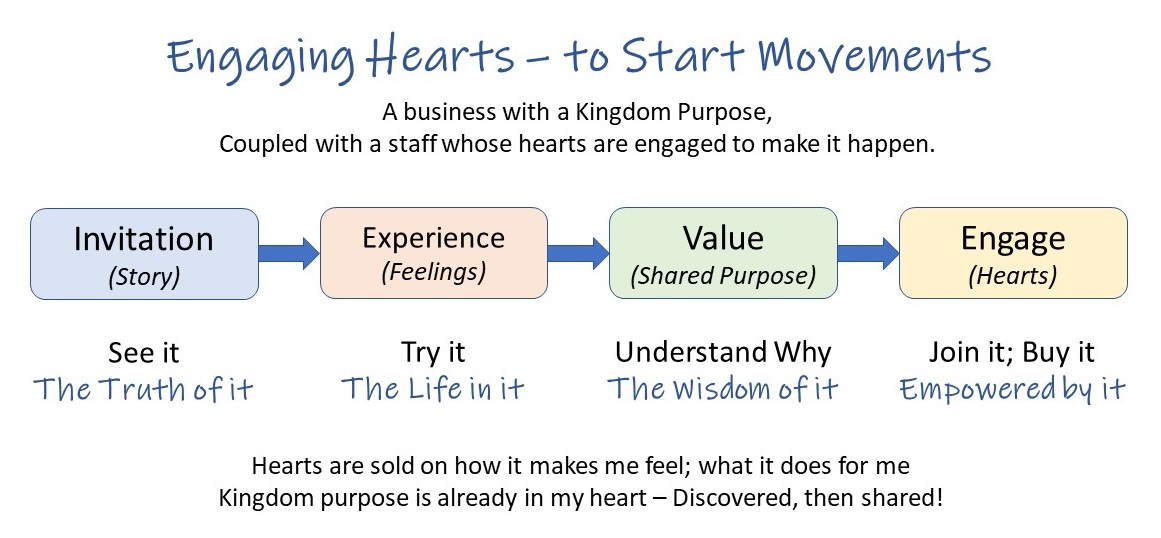 Engaging Hearts – to Start Movements

A business with a Kingdom Purpose,
Coupled with a staff whose hearts are engaged to make it happen.

Invitation
(Story)

Experience
(Feelings)

Value
(Shared Purpose)

Engage
(Hearts)

See it
The Truth of it

Try it
The Life in it

Understand Why
The Wisdom of it

Join it; Buy it
Empowered by it

Hearts are sold on how it makes me feel; what it does for me
Kingdom purpose is already in my heart – Discovered, then shared!